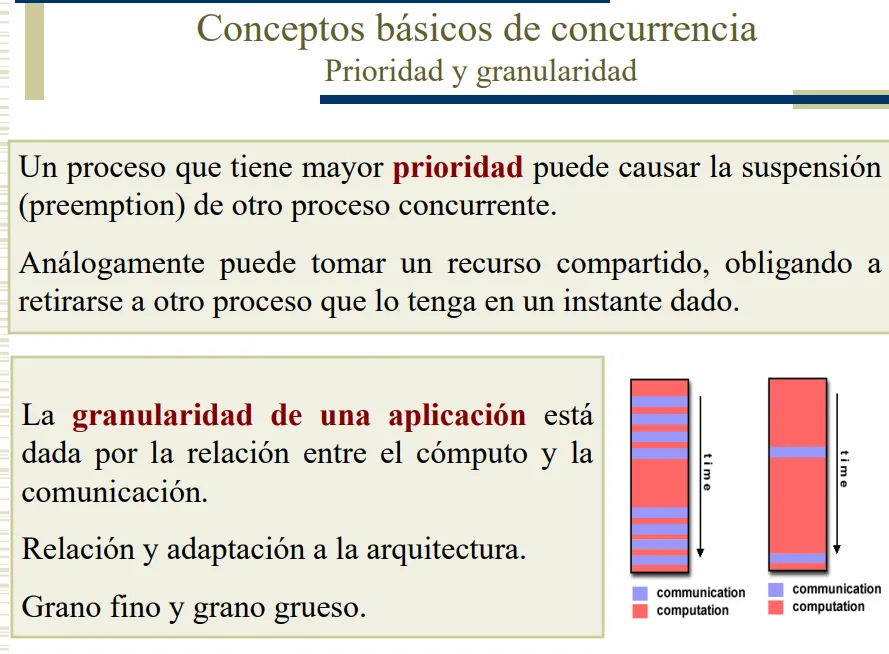 Conceptos básicos de concurrencia
Prioridad y granularidad

Un proceso que tiene mayor prioridad puede causar la suspensión (preemption) de otro proceso concurrente.

Análogamente puede tomar un recurso compartido, obligando a retirarse a otro proceso que lo tenga en un instante dado.

La granularidad de una aplicación está dada por la relación entre el cómputo y la comunicación.

Relación y adaptación a la arquitectura.

Grano fino y grano grueso.

time
communication
computation

time
communication
computation